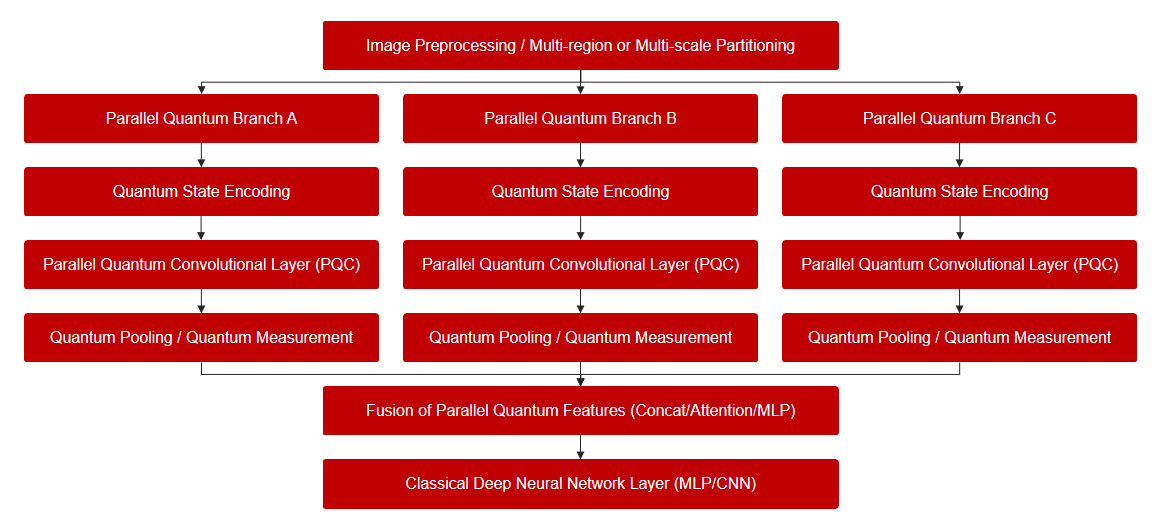 Image Preprocessing / Multi-region or Multi-scale Partitioning

Parallel Quantum Branch A

Quantum State Encoding

Parallel Quantum Convolutional Layer (PQC)

Quantum Pooling / Quantum Measurement

Parallel Quantum Branch B

Quantum State Encoding

Parallel Quantum Convolutional Layer (PQC)

Quantum Pooling / Quantum Measurement

Parallel Quantum Branch C

Quantum State Encoding

Parallel Quantum Convolutional Layer (PQC)

Quantum Pooling / Quantum Measurement

Fusion of Parallel Quantum Features (Concat/Attention/MLP)

Classical Deep Neural Network Layer (MLP/CNN)